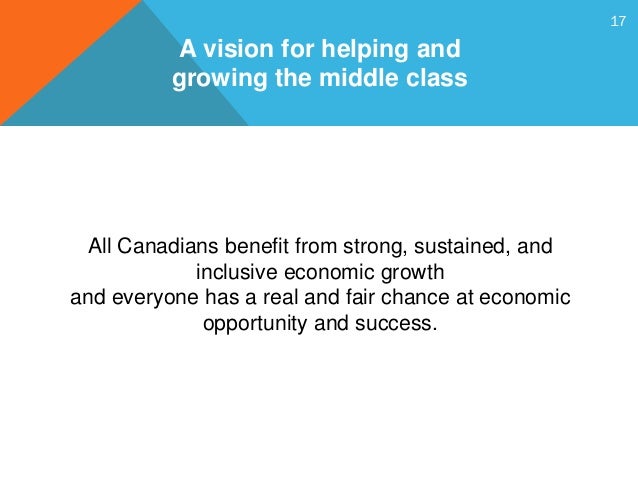 17

A vision for helping and growing the middle class

All Canadians benefit from strong, sustained, and inclusive economic growth
and everyone has a real and fair chance at economic opportunity and success.